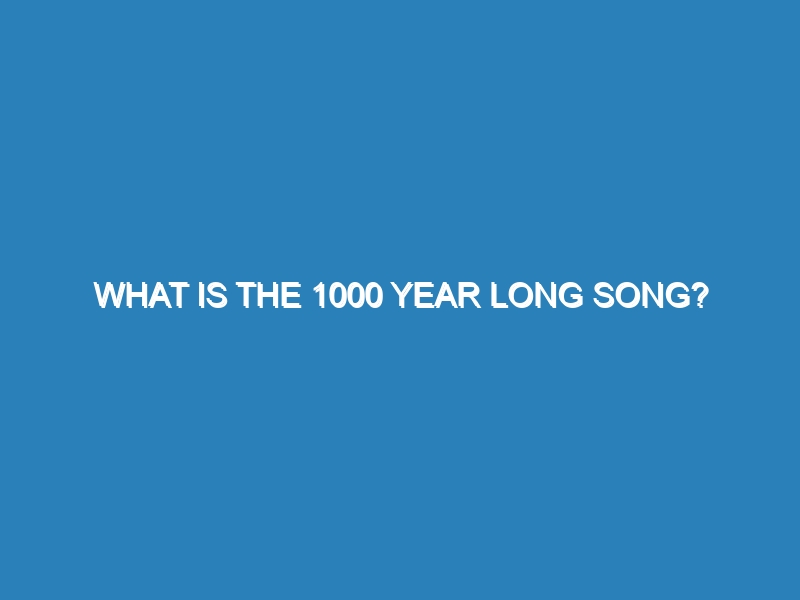 WHAT IS THE 1000 YEAR LONG SONG?